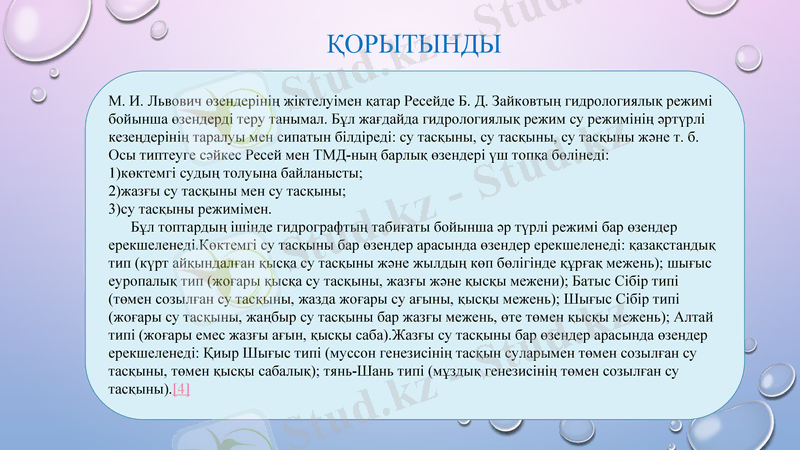 ҚОРЫТЫНДЫ

М. И. Львович өзендерінің жіктелуімен қатар Ресейде Б. Д. Зайковтың гидрологиялық режимі бойынша өзендерді теру танымал. Бұл жағдайда гидрологиялық режим су режимінің әртүрлі кезеңдерінің таралуы мен сипатын білдіреді: су тасқыны, су тасқыны, су тасқыны және т. б. Осы типтеуге сәйкес Ресей мен ТМД-ның барлық өзендері үш топқа бөлінеді:
1)көктемгі судың толуына байланысты;
2)жазғы су тасқыны мен су тасқыны;
3)су тасқыны режимімен.

Бұл топтардың ішінде гидрографтың табиғаты бойынша әр түрлі режимі бар өзендер ерекшеленеді.Көктемгі су тасқыны бар өзендер арасында өзендер ерекшеленеді: қазақстандық тип (күрт айқындалған қысқа су тасқыны және жылдың көп бөлігінде құрғақ межень); шығыс еуропалық тип (жоғары қысқа су тасқыны, жазғы және қысқы межени); Батыс Сібір типі (төмен созылған су тасқыны, жазда жоғары су ағыны, қысқы межень); Шығыс Сібір типі (жоғары су тасқыны, жаңбыр су тасқыны бар жазғы межень, өте төмен қысқы межень); Алтай типі (жоғары емес жазғы ағын, қысқы саба).Жазғы су тасқыны бар өзендер арасында өзендер ерекшеленеді: Қиыр Шығыс типі (муссон генезисінің тасқын суларымен төмен созылған су тасқыны, төмен қысқы сабалық); тянь-Шань типі (мұздық генезисінің төмен созылған су тасқыны).[4]

Stud.kz - Stud.kz